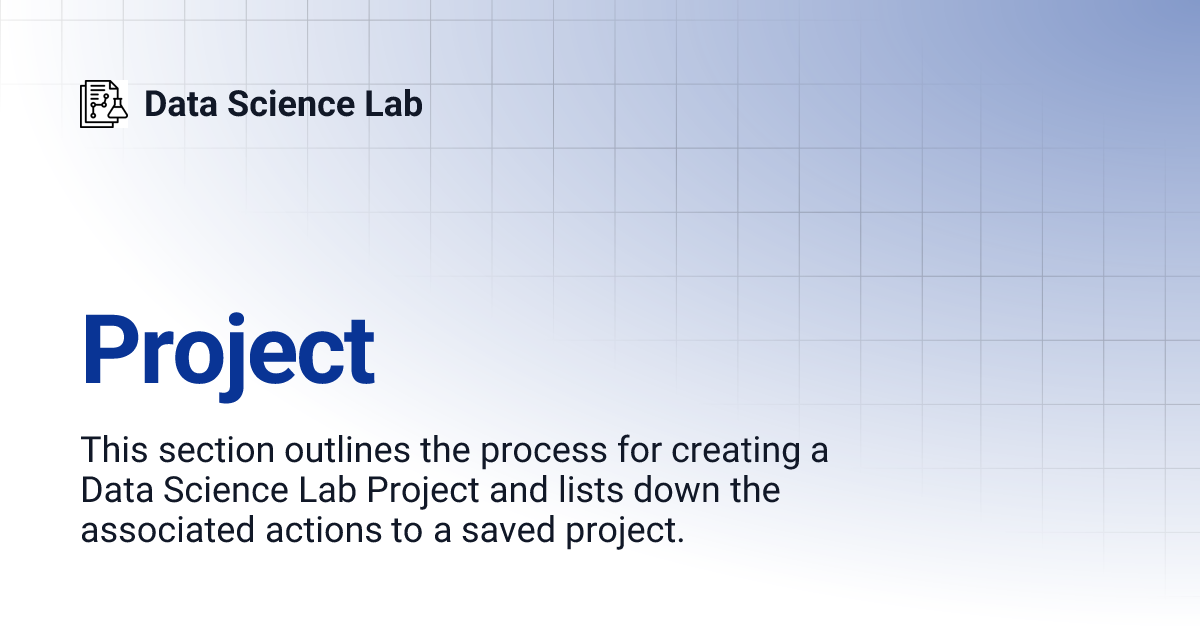 Data Science Lab

Project

This section outlines the process for creating a Data Science Lab Project and lists down the associated actions to a saved project.